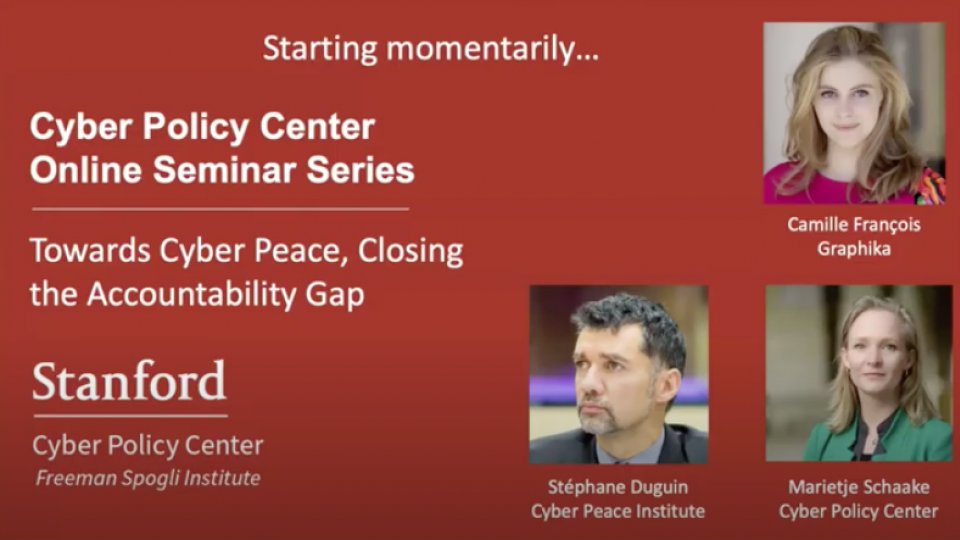 Starting momentarily...

Cyber Policy Center
Online Seminar Series

Towards Cyber Peace, Closing the Accountability Gap

Stanford
Cyber Policy Center
Freeman Spogli Institute

Camille François
Graphika

Stéphane Duguin
Cyber Peace Institute

Marietje Schaake
Cyber Policy Center